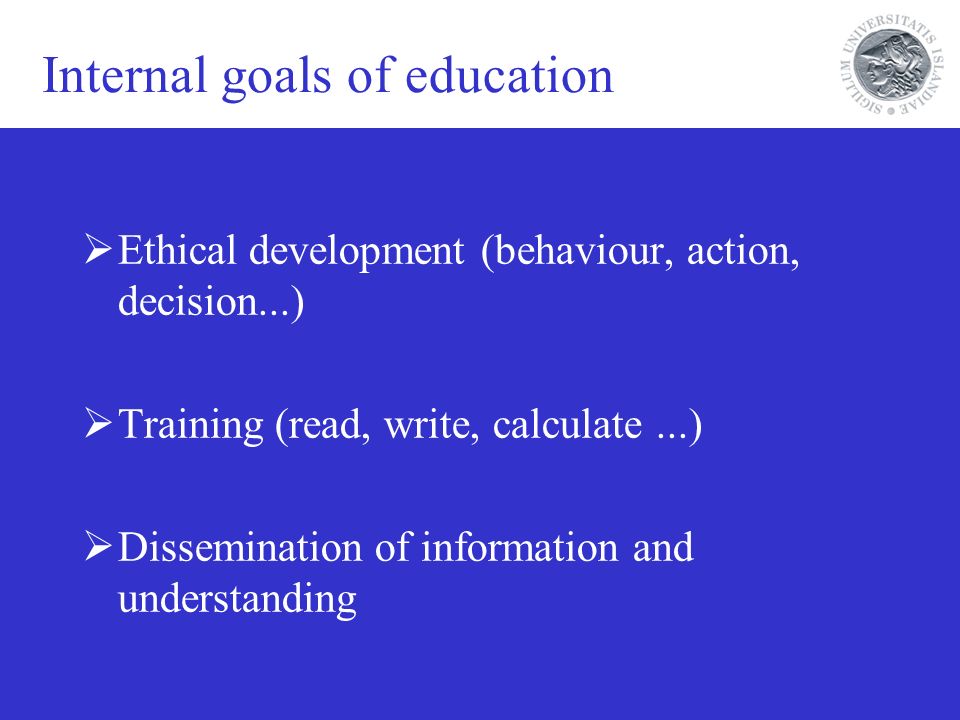 Internal goals of education

SIGILLUM UNIVERSITATIS ISLANDIAE

➢ Ethical development (behaviour, action, decision...)

➢ Training (read, write, calculate ...)

➢ Dissemination of information and understanding